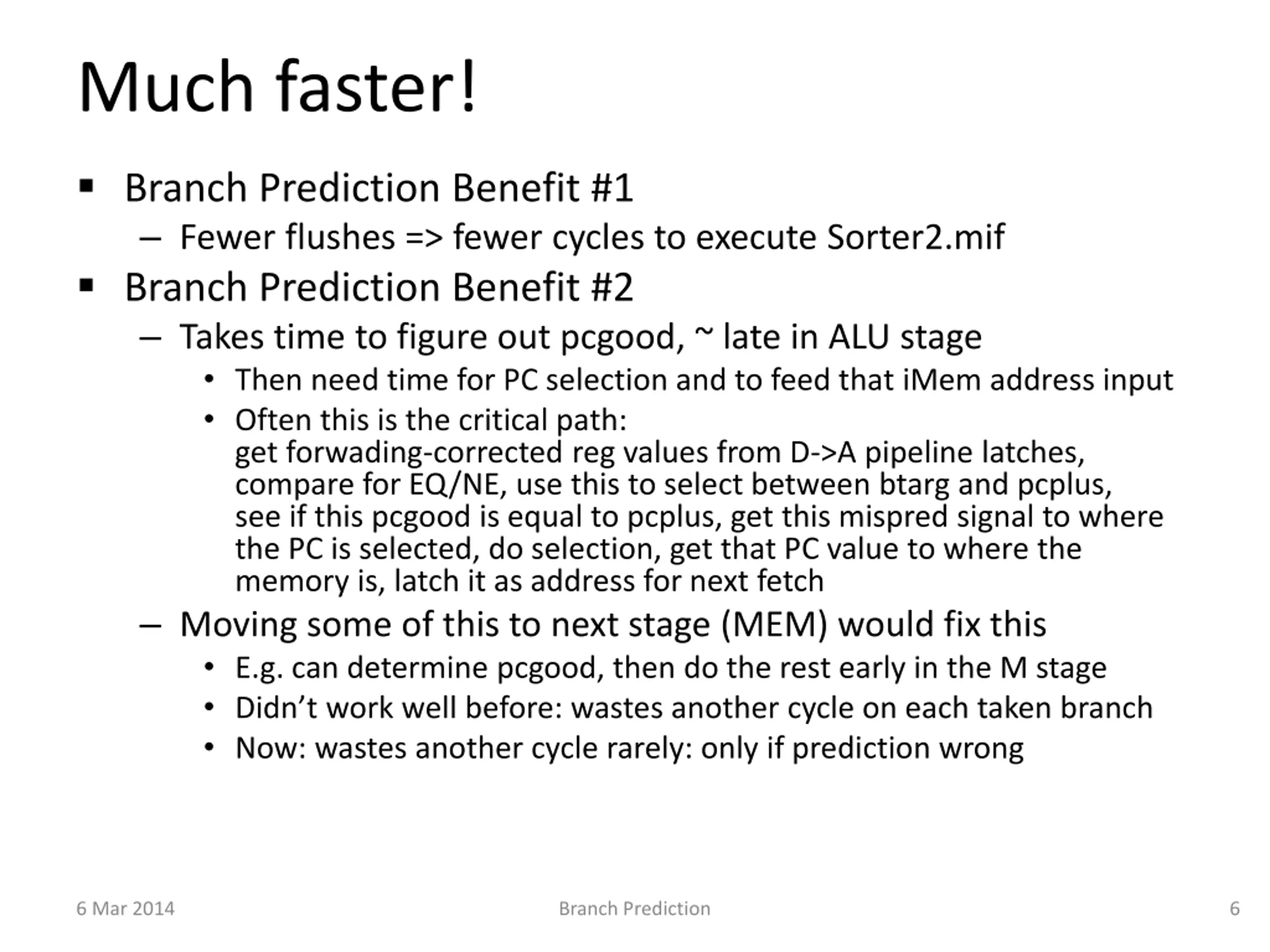 Much faster!

▪ Branch Prediction Benefit #1
– Fewer flushes => fewer cycles to execute Sorter2.mif
▪ Branch Prediction Benefit #2
– Takes time to figure out pcgood, ~ late in ALU stage
• Then need time for PC selection and to feed that iMem address input
• Often this is the critical path:
get forwading-corrected reg values from D->A pipeline latches, compare for EQ/NE, use this to select between btarg and pcplus, see if this pcgood is equal to pcplus, get this mispred signal to where the PC is selected, do selection, get that PC value to where the memory is, latch it as address for next fetch
– Moving some of this to next stage (MEM) would fix this
• E.g. can determine pcgood, then do the rest early in the M stage
• Didn’t work well before: wastes another cycle on each taken branch
• Now: wastes another cycle rarely: only if prediction wrong

6 Mar 2014
Branch Prediction
6